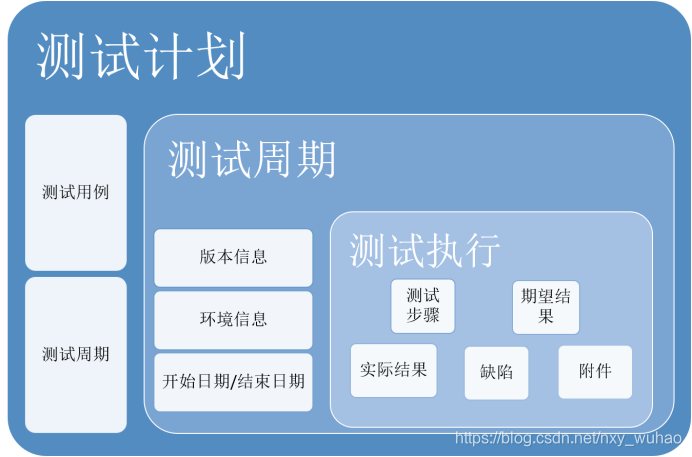 测试计划

测试用例

测试周期

测试周期

版本信息

环境信息

开始日期/结束日期

测试执行

测试步骤

期望结果

实际结果

缺陷

附件

https://blog.csdn.net/nxy_wuhao